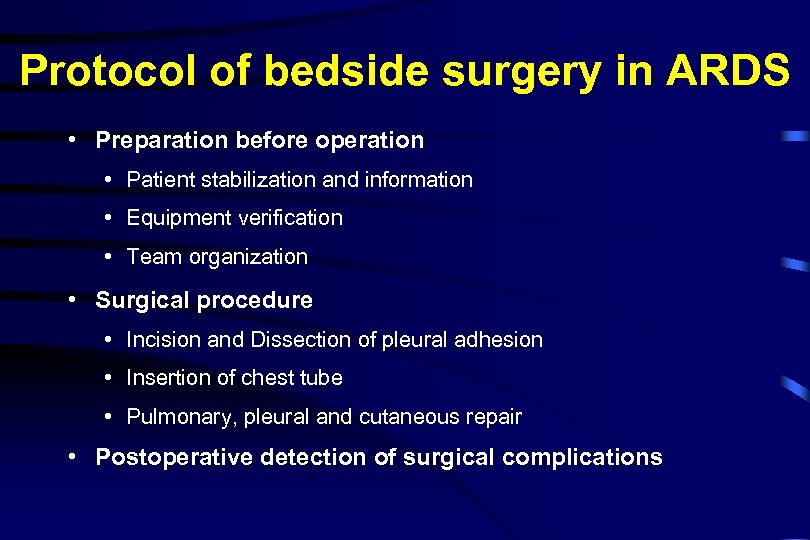 Protocol of bedside surgery in ARDS

• Preparation before operation
  • Patient stabilization and information
  • Equipment verification
  • Team organization
• Surgical procedure
  • Incision and Dissection of pleural adhesion
  • Insertion of chest tube
  • Pulmonary, pleural and cutaneous repair
• Postoperative detection of surgical complications